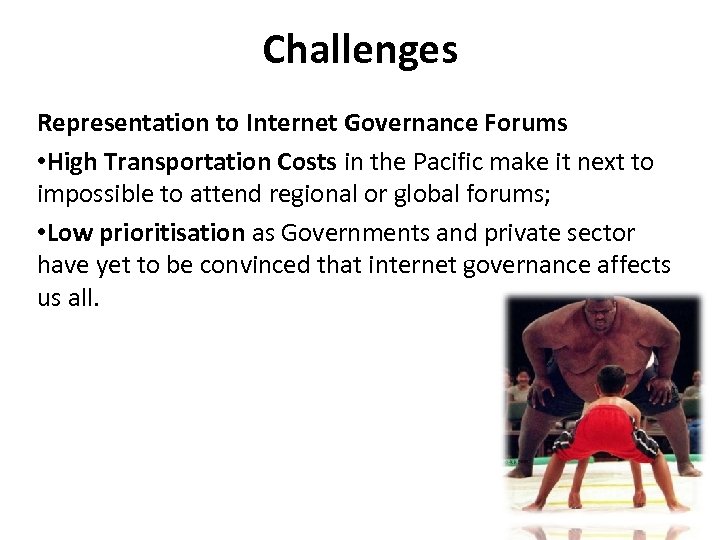 Challenges

Representation to Internet Governance Forums

•High Transportation Costs in the Pacific make it next to impossible to attend regional or global forums;

•Low prioritisation as Governments and private sector have yet to be convinced that internet governance affects us all.